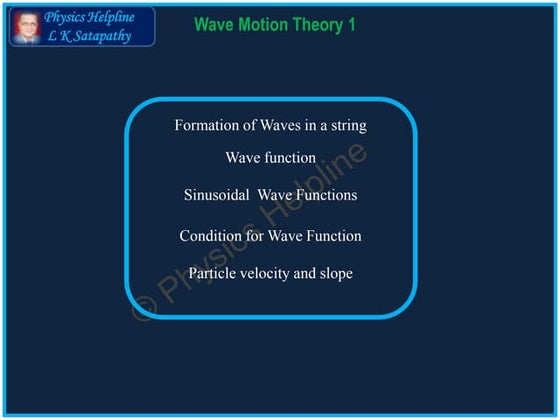 Physics Helpline
L K Satapathy

Wave Motion Theory 1

Formation of Waves in a string

Wave function

Sinusoidal Wave Functions

Condition for Wave Function

Particle velocity and slope

© Physics Helpline